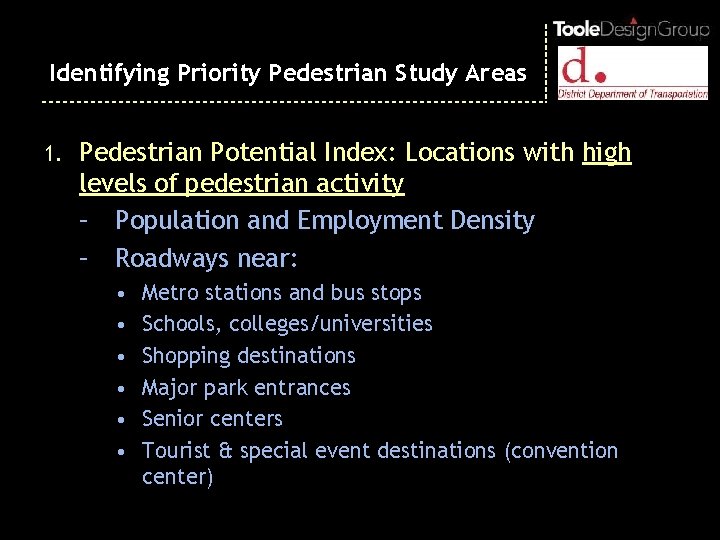 TooleDesignGroup

d.
District Department of Transportation

Identifying Priority Pedestrian Study Areas

1. Pedestrian Potential Index: Locations with high levels of pedestrian activity
– Population and Employment Density
– Roadways near:
• Metro stations and bus stops
• Schools, colleges/universities
• Shopping destinations
• Major park entrances
• Senior centers
• Tourist & special event destinations (convention center)